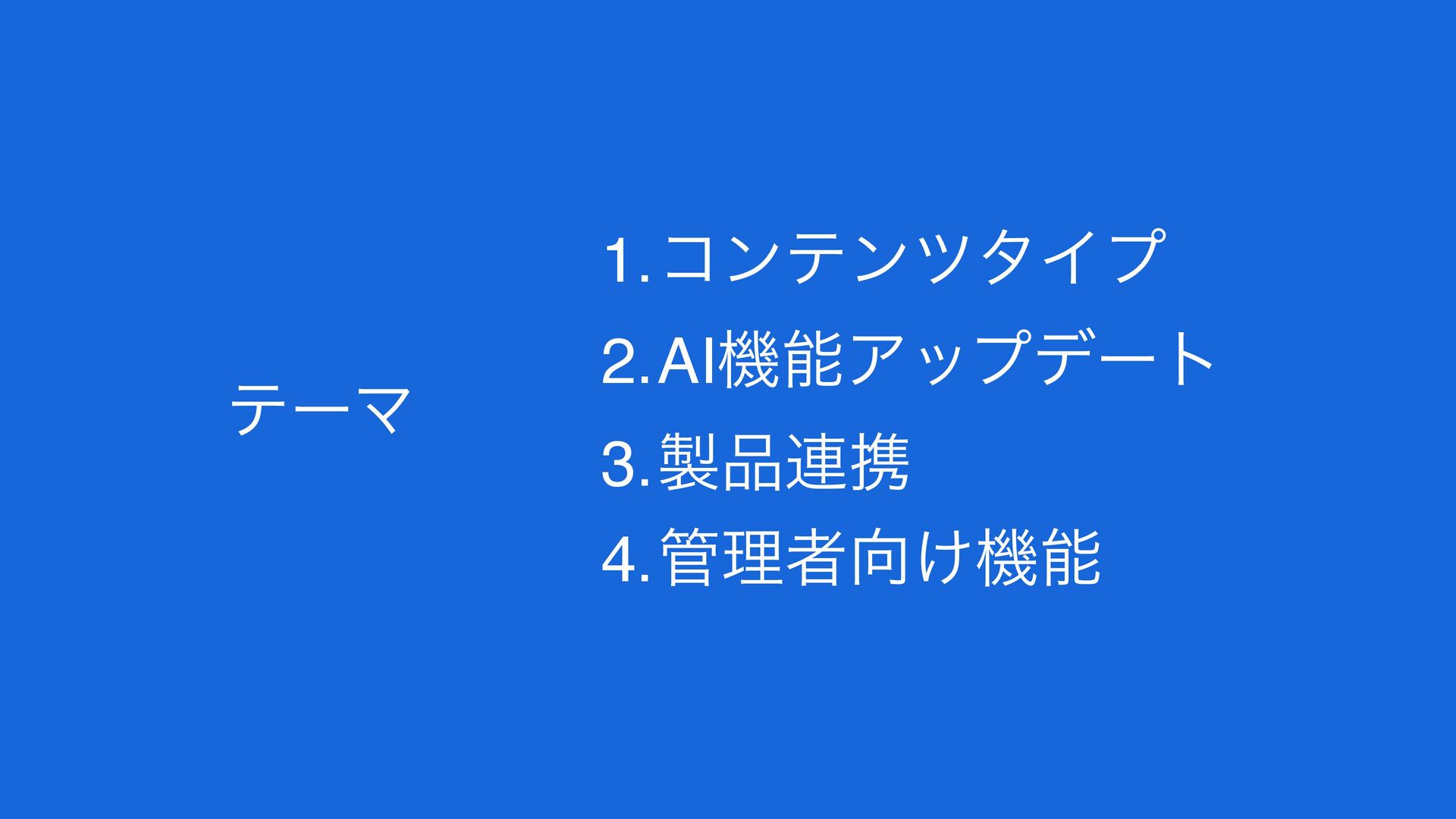 テーマ

1. コンテンツタイプ
2. AI機能アップデート
3. 製品連携
4. 管理者向け機能